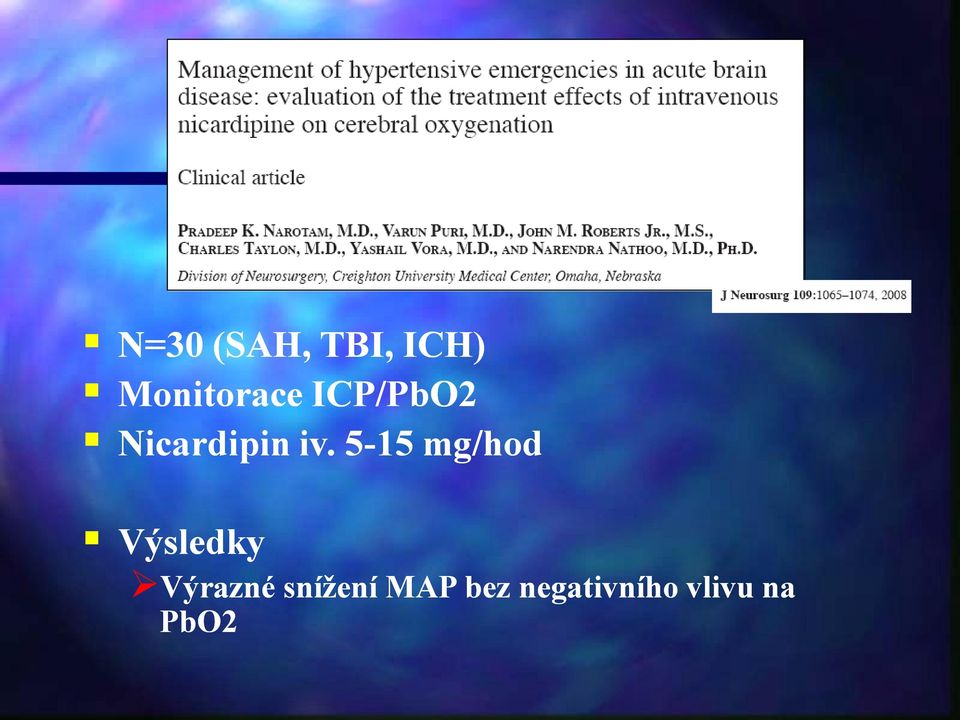 Management of hypertensive emergencies in acute brain disease: evaluation of the treatment effects of intravenous nicardipine on cerebral oxygenation

Clinical article

PRADEEP K. NAROTAM, M.D., VARUN PURI, M.D., JOHN M. ROBERTS JR., M.S., CHARLES TAYLON, M.D., YASHAIL VORA, M.D., AND NARENDRA NATHOO, M.D., PH.D.

Division of Neurosurgery, Creighton University Medical Center, Omaha, Nebraska

J Neurosurg 109:1065–1074, 2008

N=30 (SAH, TBI, ICH)
Monitorace ICP/PbO2
Nicardipin iv. 5-15 mg/hod

Výsledky
Výrazné snížení MAP bez negativního vlivu na PbO2